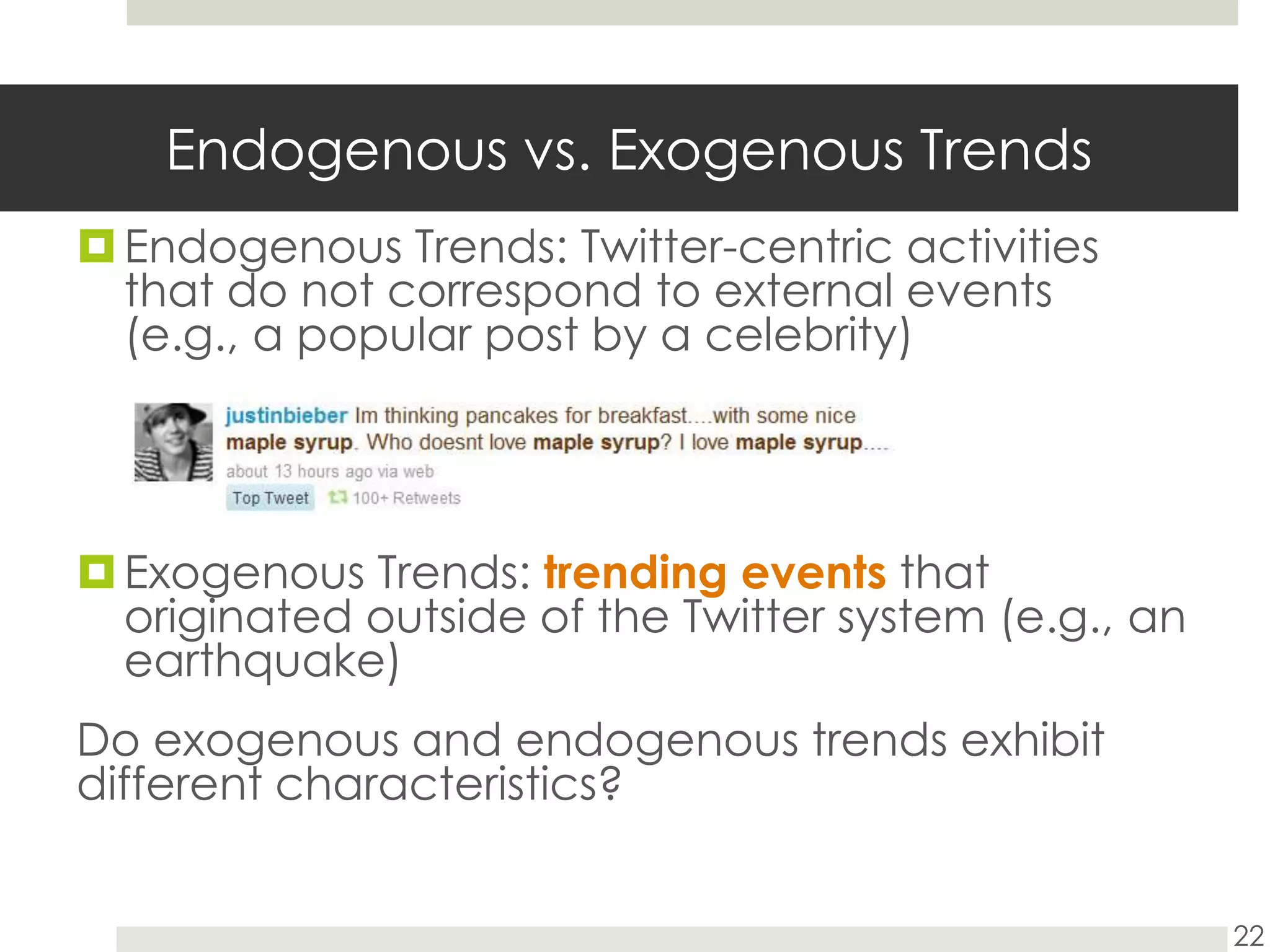 Endogenous vs. Exogenous Trends

Endogenous Trends: Twitter-centric activities that do not correspond to external events (e.g., a popular post by a celebrity)

justinbieber Im thinking pancakes for breakfast....with some nice maple syrup. Who doesnt love maple syrup? I love maple syrup....
about 13 hours ago via web
Top Tweet 100+ Retweets

Exogenous Trends: trending events that originated outside of the Twitter system (e.g., an earthquake)

Do exogenous and endogenous trends exhibit different characteristics?

22